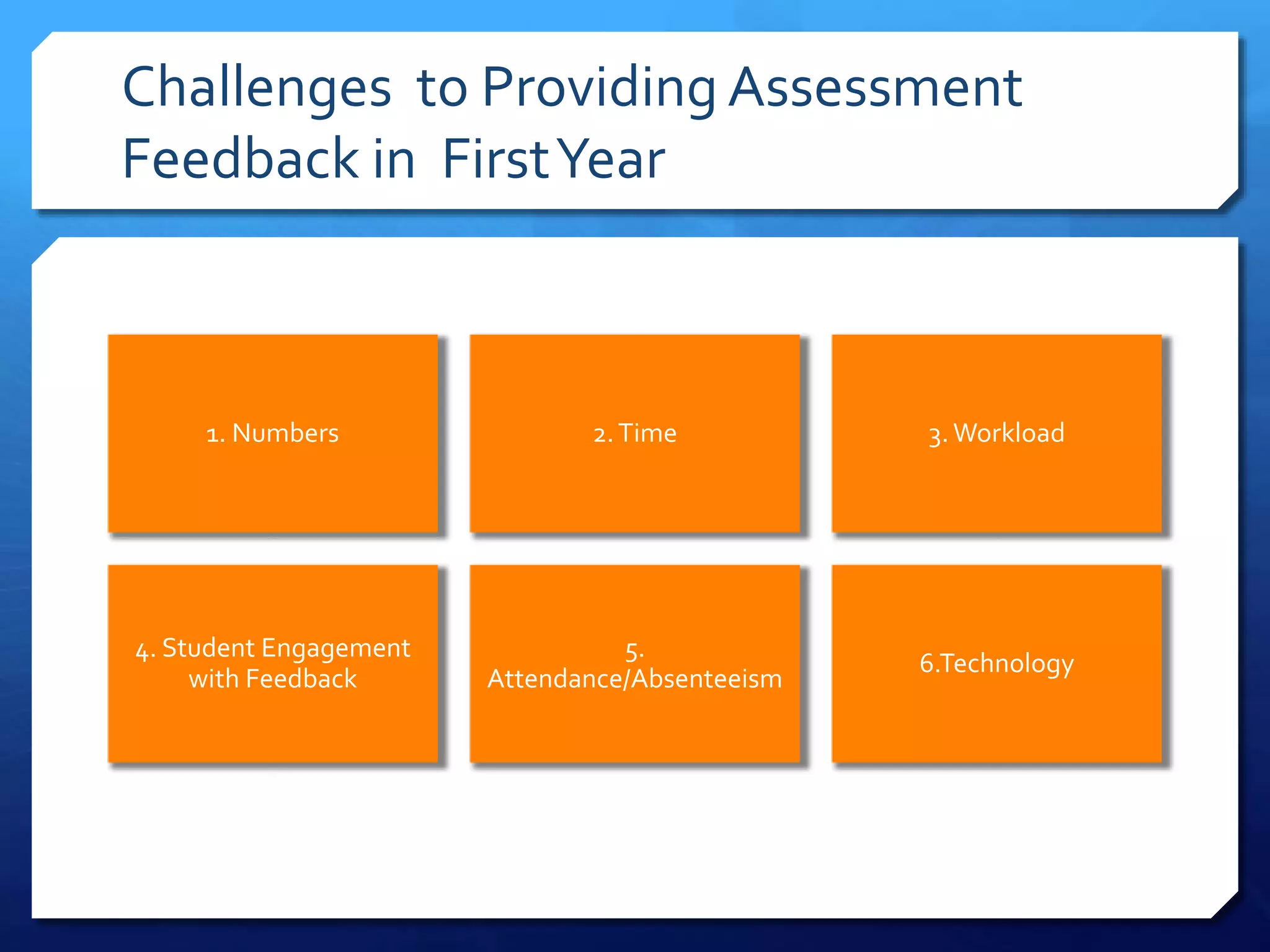 Challenges to Providing Assessment Feedback in First Year

1. Numbers

2. Time

3. Workload

4. Student Engagement with Feedback

5. Attendance/Absenteeism

6.Technology